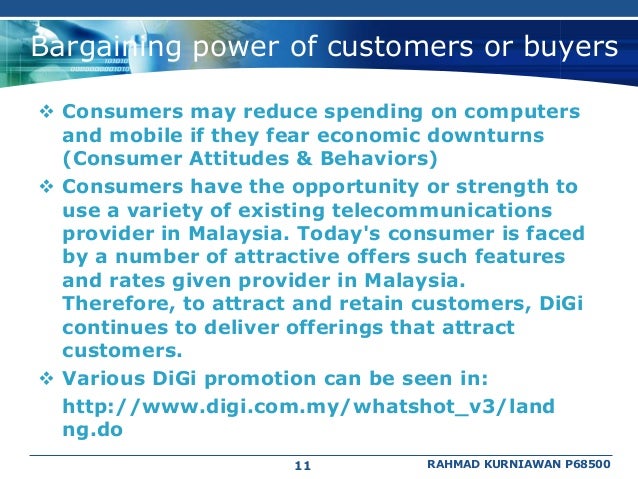 Bargaining power of customers or buyers

❖ Consumers may reduce spending on computers and mobile if they fear economic downturns (Consumer Attitudes & Behaviors)

❖ Consumers have the opportunity or strength to use a variety of existing telecommunications provider in Malaysia. Today's consumer is faced by a number of attractive offers such features and rates given provider in Malaysia. Therefore, to attract and retain customers, DiGi continues to deliver offerings that attract customers.

❖ Various DiGi promotion can be seen in: http://www.digi.com.my/whatshot_v3/land ng.do

11

RAHMAD KURNIAWAN P68500